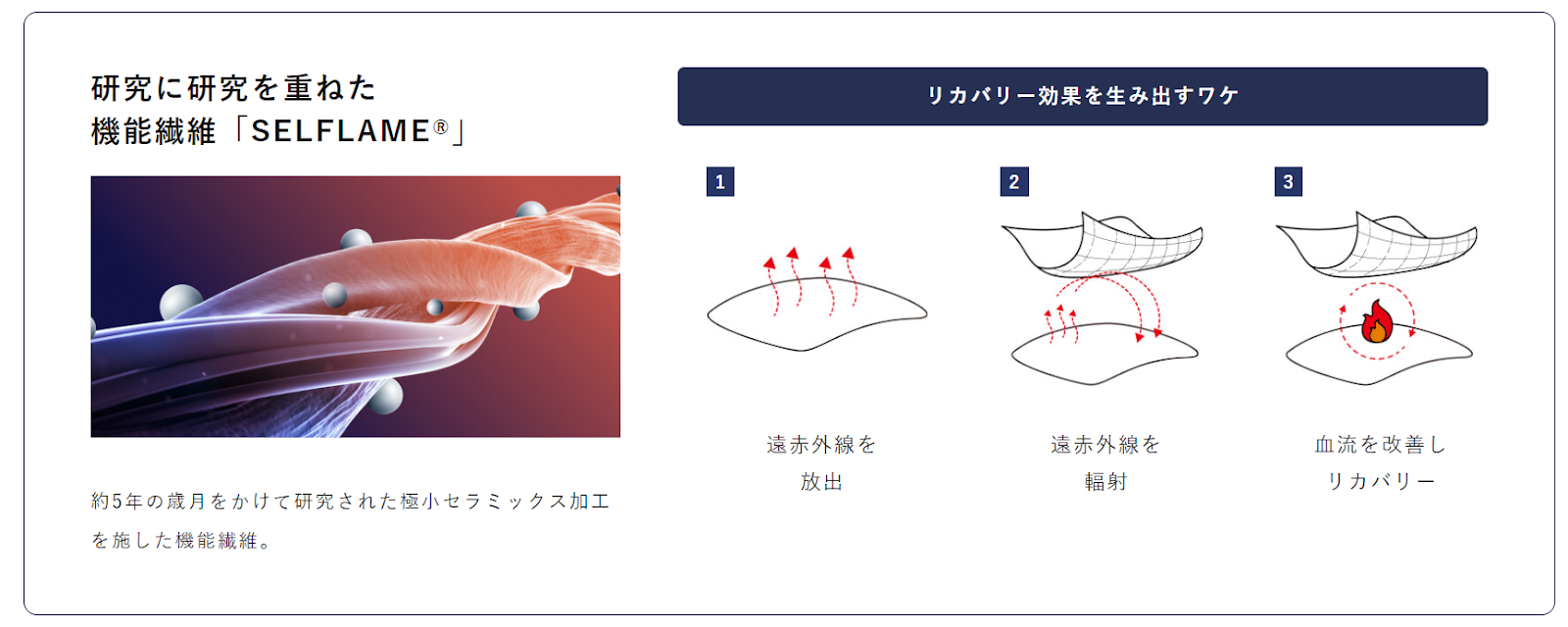 研究に研究を重ねた
機能繊維「SELFLAME®」

約5年の歳月をかけて研究された極小セラミックス加工を施した機能繊維。

リカバリー効果を生み出すワケ

1

遠赤外線を
放出

2

遠赤外線を
輻射

3

血流を改善し
リカバリー